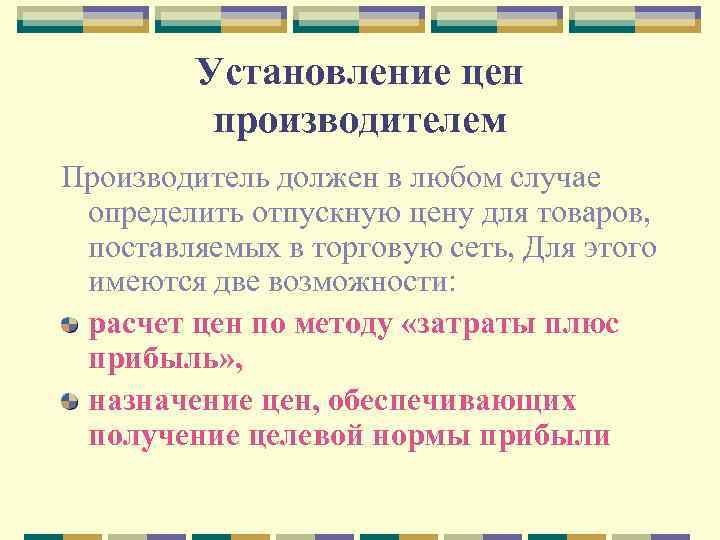 Установление цен производителем

Производитель должен в любом случае определить отпускную цену для товаров, поставляемых в торговую сеть, Для этого имеются две возможности:

расчет цен по методу «затраты плюс прибыль»,

назначение цен, обеспечивающих получение целевой нормы прибыли